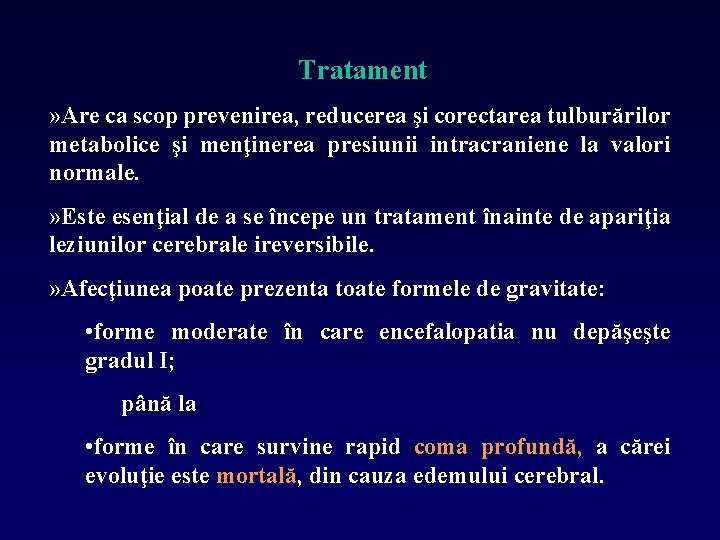 Tratament

»Are ca scop prevenirea, reducerea şi corectarea tulburărilor metabolice şi menţinerea presiunii intracraniene la valori normale.

»Este esenţial de a se începe un tratament înainte de apariţia leziunilor cerebrale ireversibile.

»Afecţiunea poate prezenta toate formele de gravitate:

•forme moderate în care encefalopatia nu depăşeşte gradul I;

până la

•forme în care survine rapid coma profundă, a cărei evoluţie este mortală, din cauza edemului cerebral.